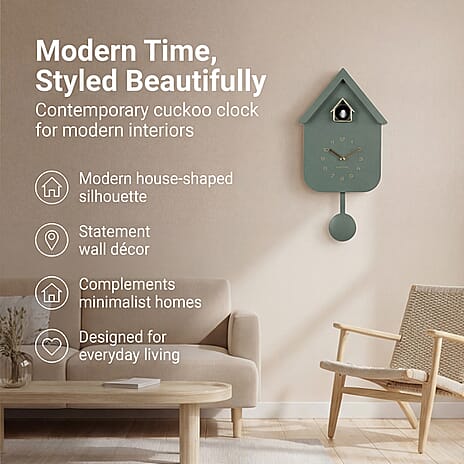 Modern Time, Styled Beautifully

Contemporary cuckoo clock for modern interiors

Modern house-shaped silhouette

Statement wall décor

Complements minimalist homes

Designed for everyday living